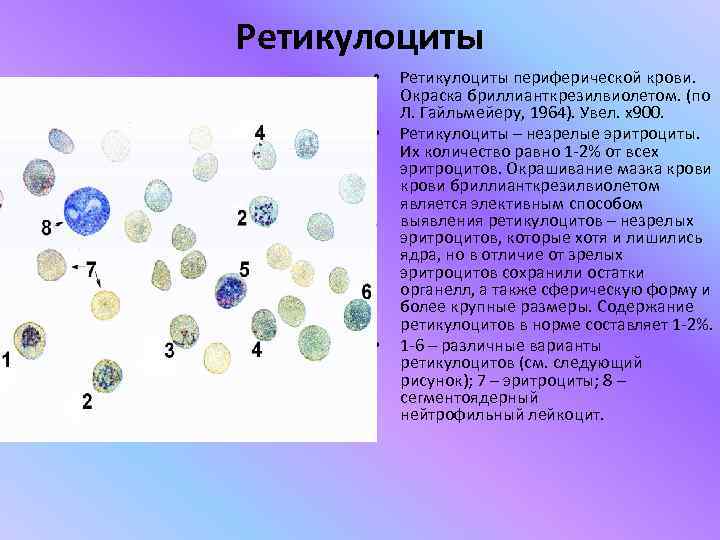 Ретикулоциты

4
8
2
7
5
6
1
3
4
2

• Ретикулоциты периферической крови. Окраска бриллианткрезилвиолетом. (по Л. Гайльмейеру, 1964). Увел. х900.

• Ретикулоциты – незрелые эритроциты. Их количество равно 1-2% от всех эритроцитов. Окрашивание мазка крови крови бриллианткрезилвиолетом является элективным способом выявления ретикулоцитов – незрелых эритроцитов, которые хотя и лишились ядра, но в отличие от зрелых эритроцитов сохранили остатки органелл, а также сферическую форму и более крупные размеры. Содержание ретикулоцитов в норме составляет 1-2%.

• 1-6 – различные варианты ретикулоцитов (см. следующий рисунок); 7 – эритроциты; 8 – сегментоядерный нейтрофильный лейкоцит.